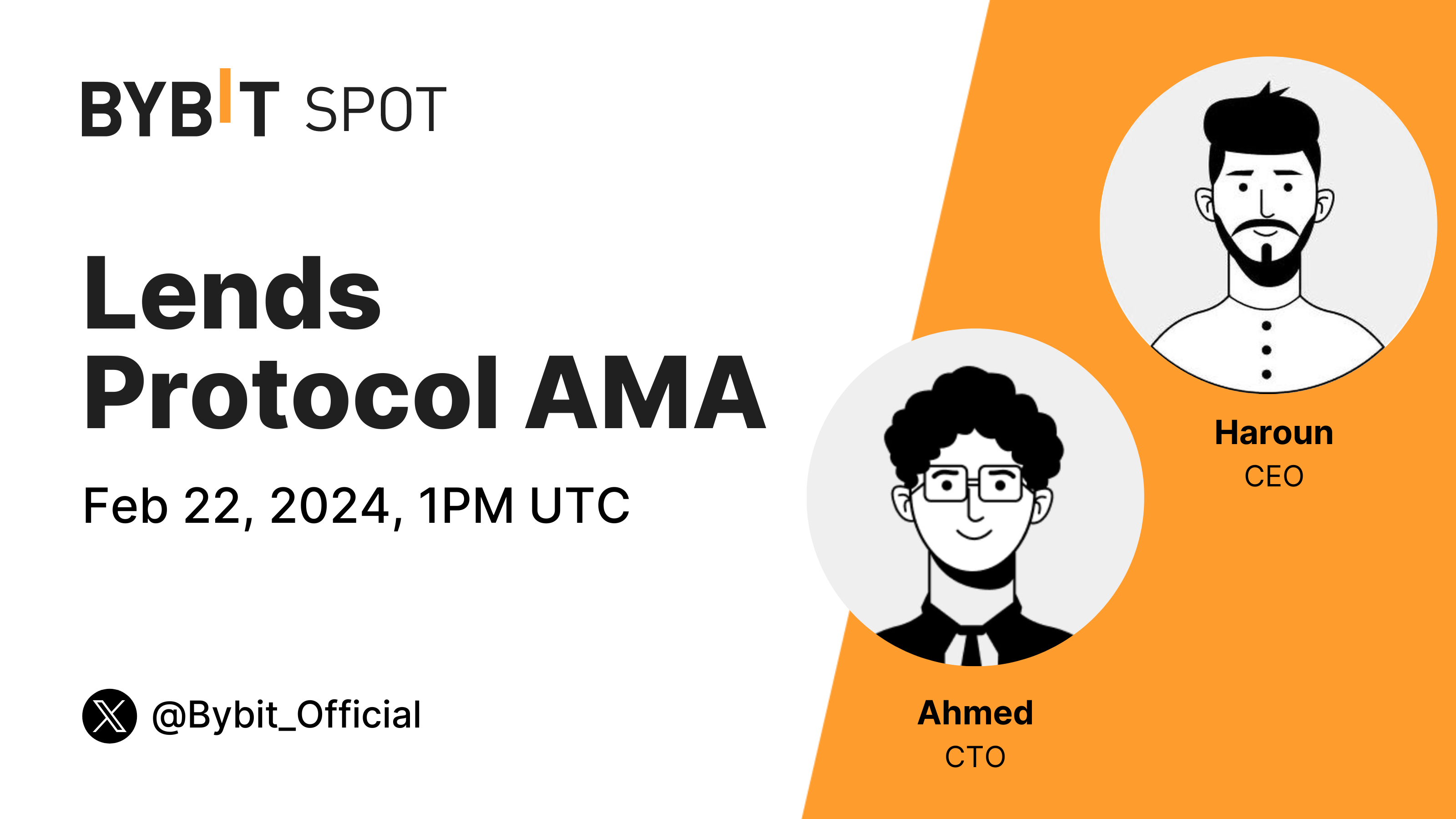 BYBIT SPOT

Lends Protocol AMA

Feb 22, 2024, 1PM UTC

@Bybit_Official

Haroun
CEO

Ahmed
CTO